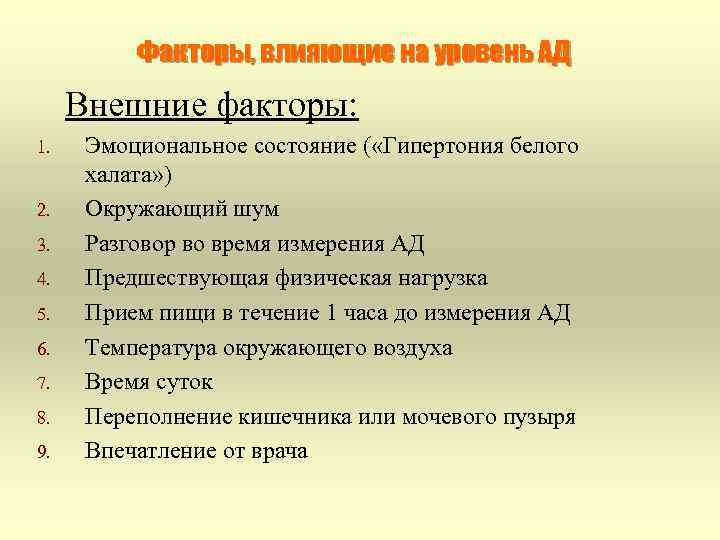 Факторы, влияющие на уровень АД

Внешние факторы:

1. Эмоциональное состояние («Гипертония белого халата»)
2. Окружающий шум
3. Разговор во время измерения АД
4. Предшествующая физическая нагрузка
5. Прием пищи в течение 1 часа до измерения АД
6. Температура окружающего воздуха
7. Время суток
8. Переполнение кишечника или мочевого пузыря
9. Впечатление от врача